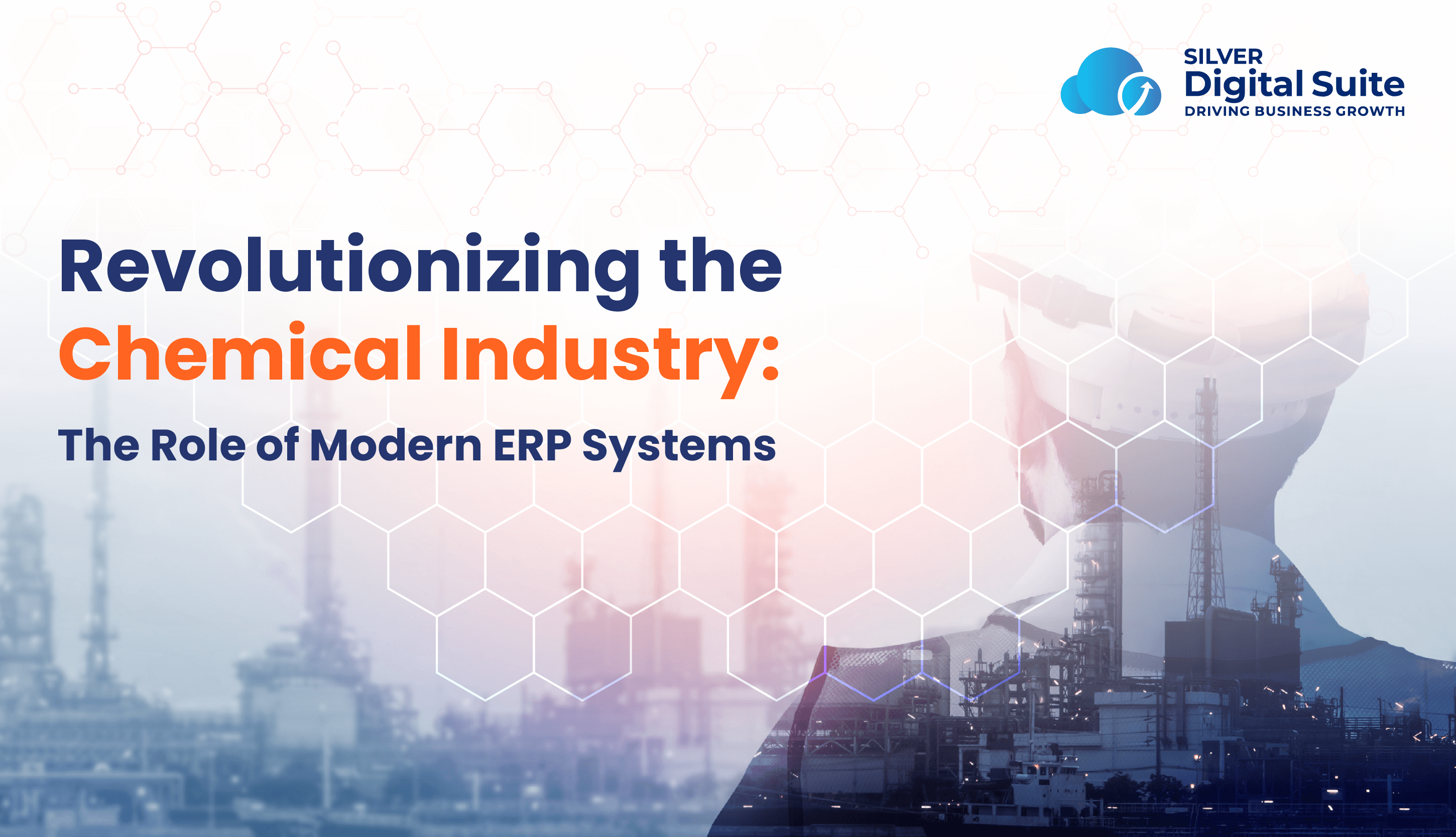 SILVER
Digital Suite
DRIVING BUSINESS GROWTH

Revolutionizing the Chemical Industry:

The Role of Modern ERP Systems